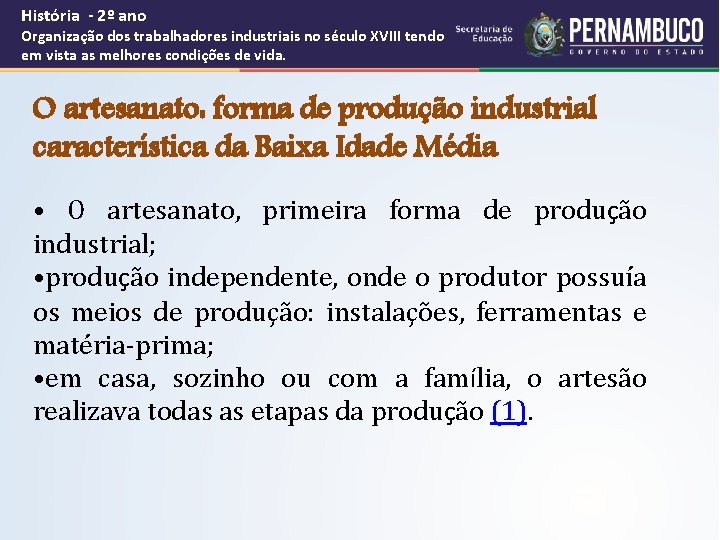 História - 2º ano
Organização dos trabalhadores industriais no século XVIII tendo em vista as melhores condições de vida.

Secretaria de Educação

PERNAMBUCO
GOVERNO DO ESTADO

O artesanato: forma de produção industrial característica da Baixa Idade Média

• O artesanato, primeira forma de produção industrial;
•produção independente, onde o produtor possuía os meios de produção: instalações, ferramentas e matéria-prima;
•em casa, sozinho ou com a família, o artesão realizava todas as etapas da produção (1).